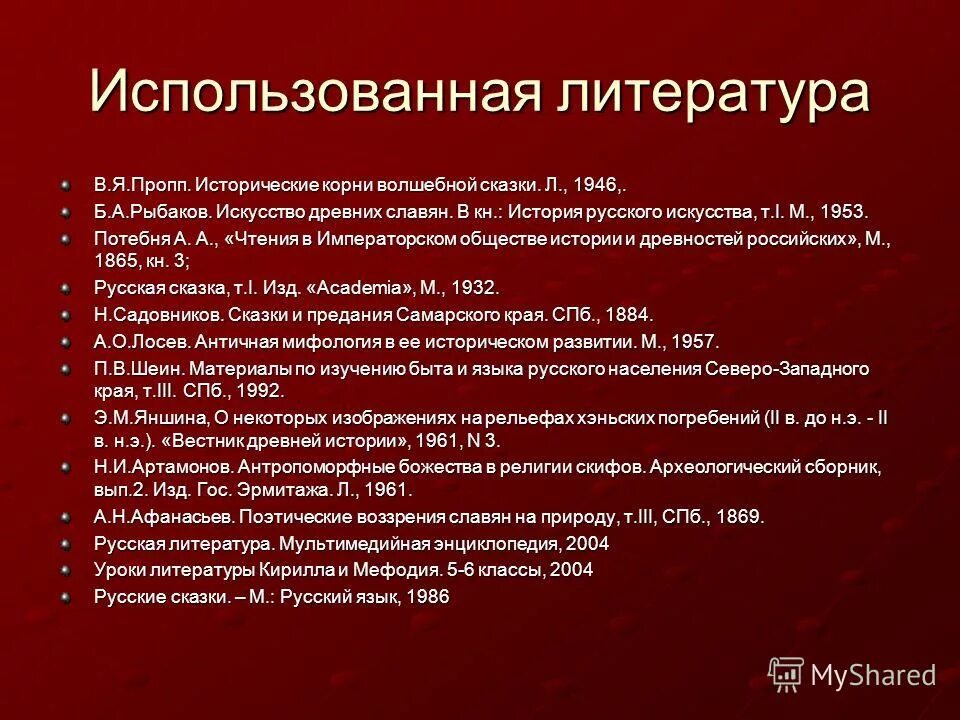 Использованная литература

В.Я.Пропп. Исторические корни волшебной сказки. Л., 1946,.

Б.А.Рыбаков. Искусство древних славян. В кн.: История русского искусства, т.I. М., 1953.

Потебня А. А., «Чтения в Императорском обществе истории и древностей российских», М., 1865, кн. 3;

Русская сказка, т.I. Изд. «Academia», М., 1932.

Н.Садовников. Сказки и предания Самарского края. СПб., 1884.

А.О.Лосев. Античная мифология в ее историческом развитии. М., 1957.

П.В.Шеин. Материалы по изучению быта и языка русского населения Северо-Западного края, т.III. СПб., 1992.

Э.М.Яншина, О некоторых изображениях на рельефах хэньских погребений (II в. до н.э. - II в. н.э.). «Вестник древней истории», 1961, N 3.

Н.И.Артамонов. Антропоморфные божества в религии скифов. Археологический сборник, вып.2. Изд. Гос. Эрмитажа. Л., 1961.

А.Н.Афанасьев. Поэтические воззрения славян на природу, т.III, СПб., 1869.

Русская литература. Мультимедийная энциклопедия, 2004

Уроки литературы Кирилла и Мефодия. 5-6 классы, 2004

Русские сказки. – М.: Русский язык, 1986

MyShared